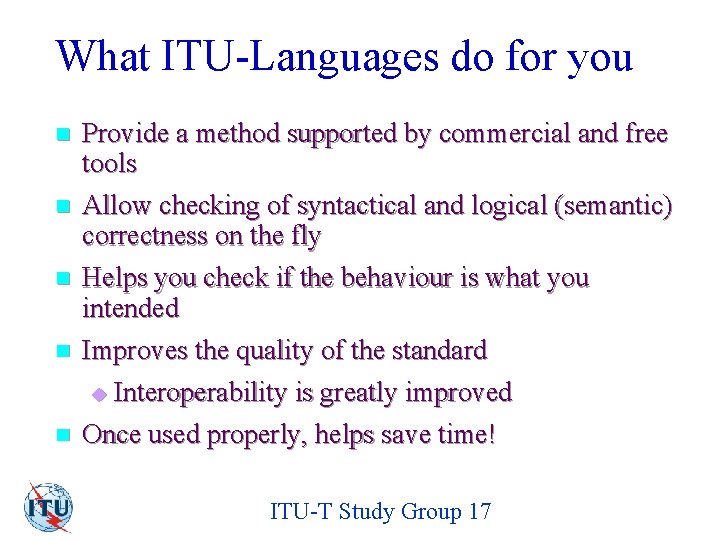 What ITU-Languages do for you

- Provide a method supported by commercial and free tools
- Allow checking of syntactical and logical (semantic) correctness on the fly
- Helps you check if the behaviour is what you intended
- Improves the quality of the standard
  - Interoperability is greatly improved
- Once used properly, helps save time!

ITU

ITU-T Study Group 17